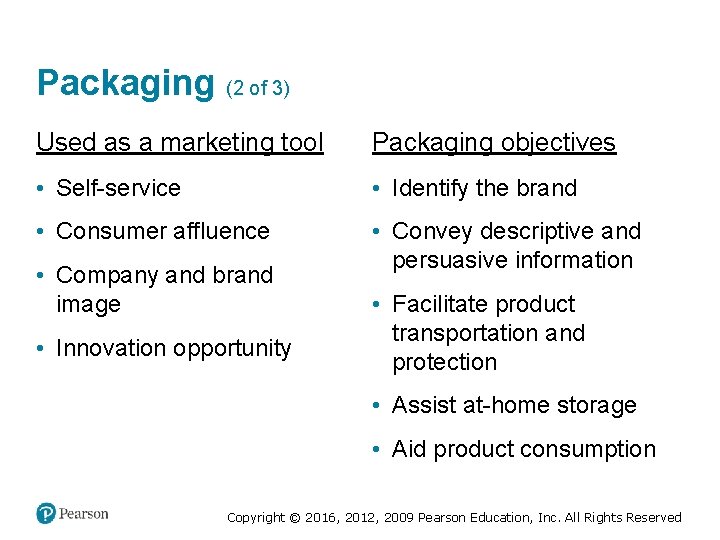 Packaging (2 of 3)

Used as a marketing tool

• Self-service
• Consumer affluence
• Company and brand image
• Innovation opportunity

Packaging objectives

• Identify the brand
• Convey descriptive and persuasive information
• Facilitate product transportation and protection
• Assist at-home storage
• Aid product consumption

Pearson

Copyright © 2016, 2012, 2009 Pearson Education, Inc. All Rights Reserved